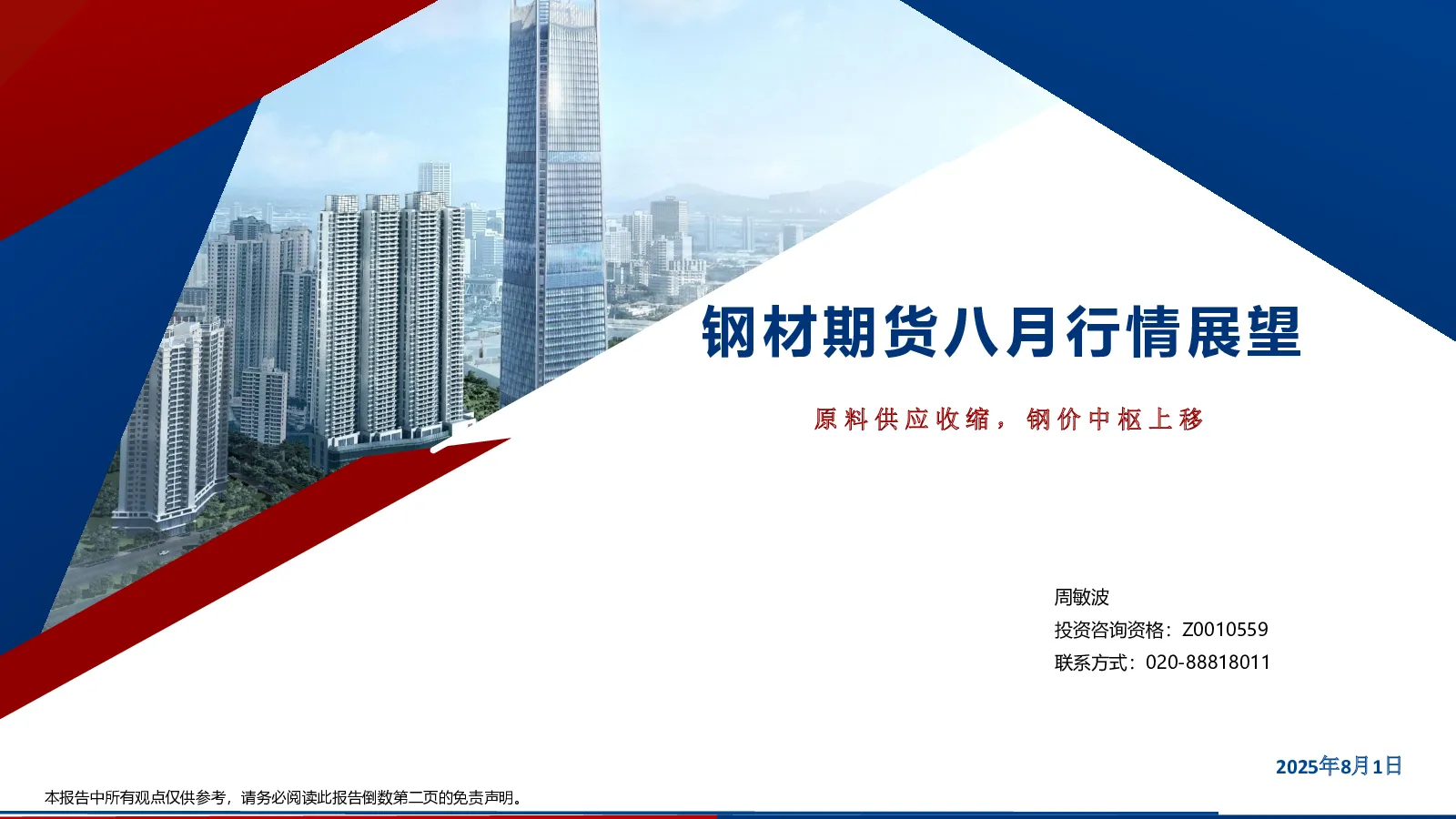 钢材期货八月行情展望

原料供应收缩，钢价中枢上移

周敏波
投资咨询资格：Z0010559
联系方式：020-88818011

2025年8月1日

本报告中所有观点仅供参考，请务必阅读此报告倒数第二页的免责声明。